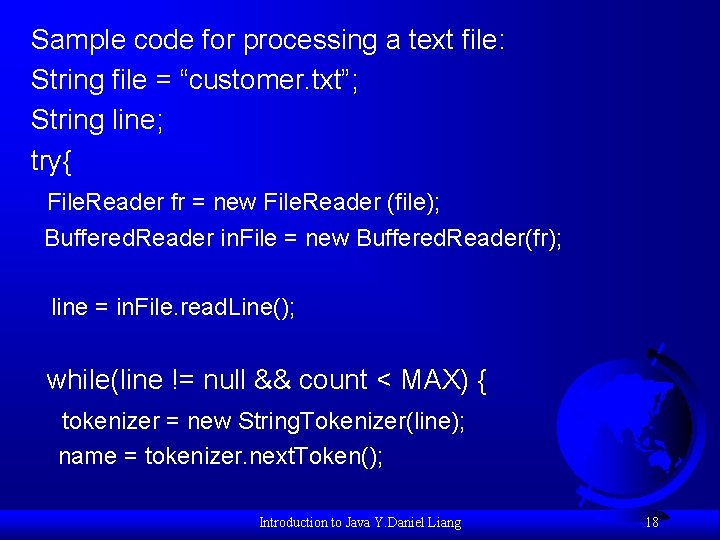 Sample code for processing a text file:

String file = “customer.txt”;

String line;

try{

FileReader fr = new FileReader (file);

BufferedReader inFile = new BufferedReader(fr);

line = inFile.readLine();

while(line != null && count < MAX) {

tokenizer = new StringTokenizer(line);

name = tokenizer.nextToken();

Introduction to Java Y.Daniel Liang

18